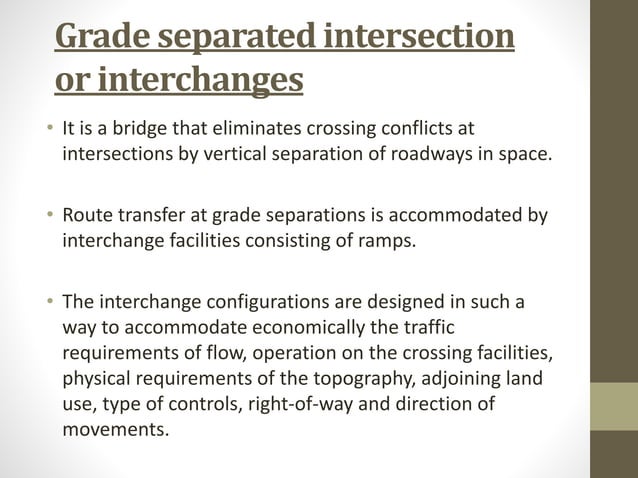 Grade separated intersection or interchanges

• It is a bridge that eliminates crossing conflicts at intersections by vertical separation of roadways in space.

• Route transfer at grade separations is accommodated by interchange facilities consisting of ramps.

• The interchange configurations are designed in such a way to accommodate economically the traffic requirements of flow, operation on the crossing facilities, physical requirements of the topography, adjoining land use, type of controls, right-of-way and direction of movements.